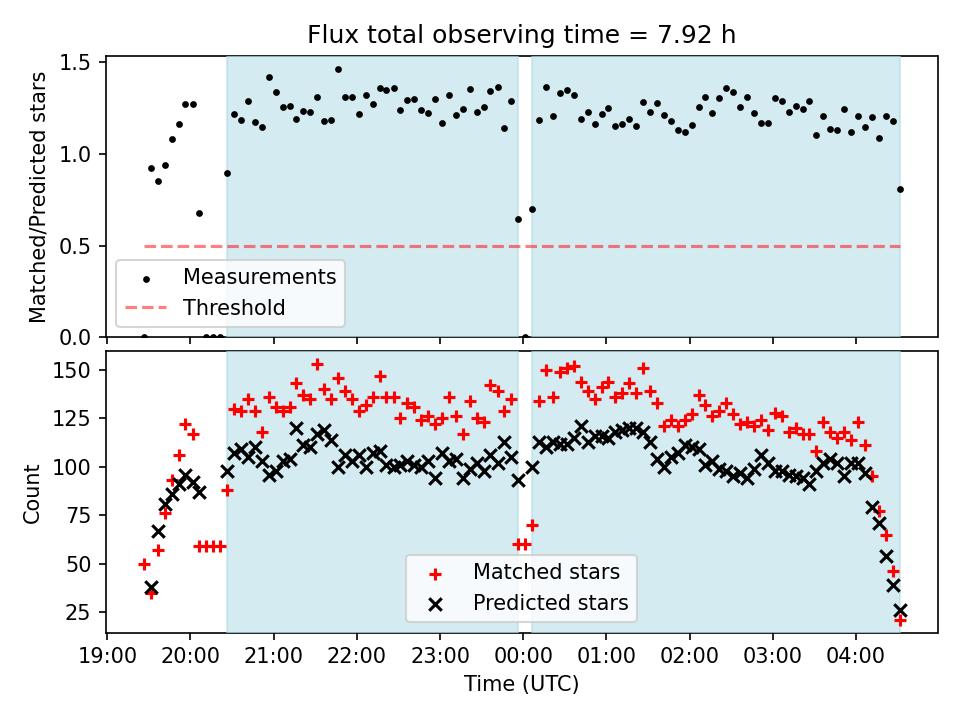 Flux total observing time = 7.92 h

Matched/Predicted stars

1.5
1.0
0.5
0.0

Measurements
Threshold

Count

150
125
100
75
50
25

Matched stars
Predicted stars

19:00 20:00 21:00 22:00 23:00 00:00 01:00 02:00 03:00 04:00

Time (UTC)